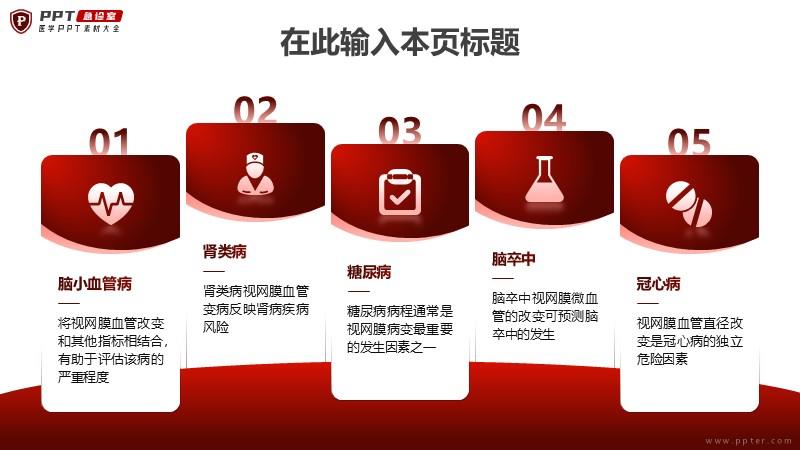 PPT 急诊室
医学PPT素材大全

在此输入本页标题

01

脑小血管病

将视网膜血管改变和其他指标相结合，有助于评估该病的严重程度

02

肾类病

肾类病视网膜血管变病反映肾病疾病风险

03

糖尿病

糖尿病病程通常是视网膜病变最重要的发生因素之一

04

脑卒中

脑卒中视网膜微血管的改变可预测脑卒中的发生

05

冠心病

视网膜血管直径改变是冠心病的独立危险因素

www.ppter.com